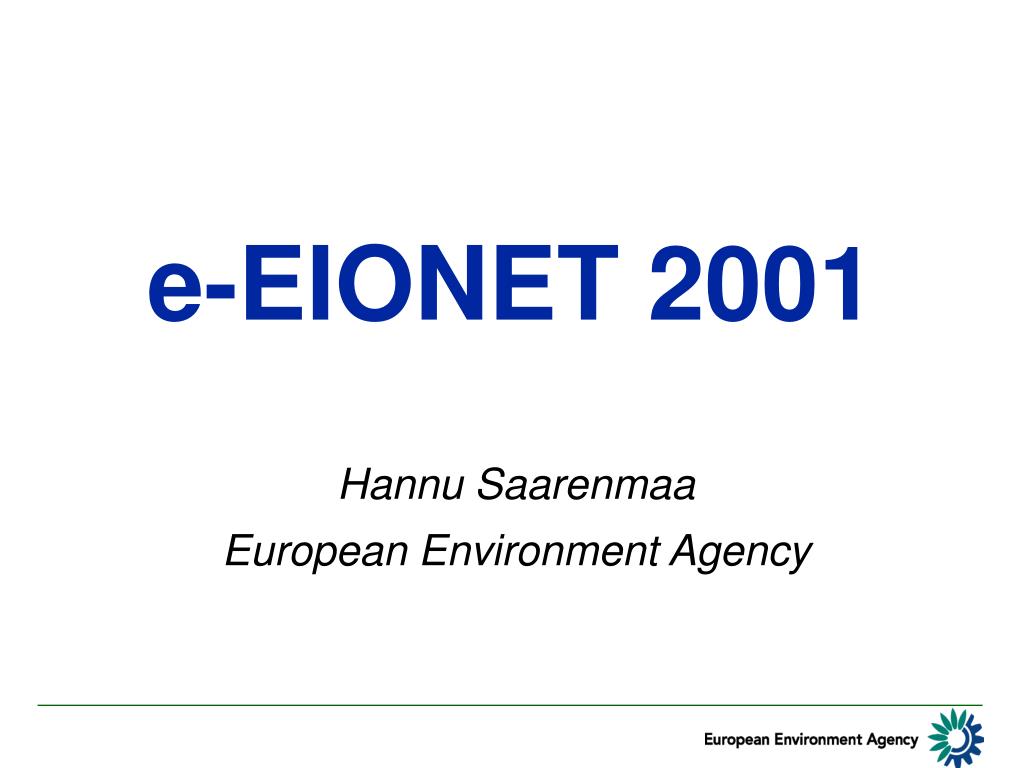 e-EIONET 2001

Hannu Saarenmaa

European Environment Agency

European Environment Agency